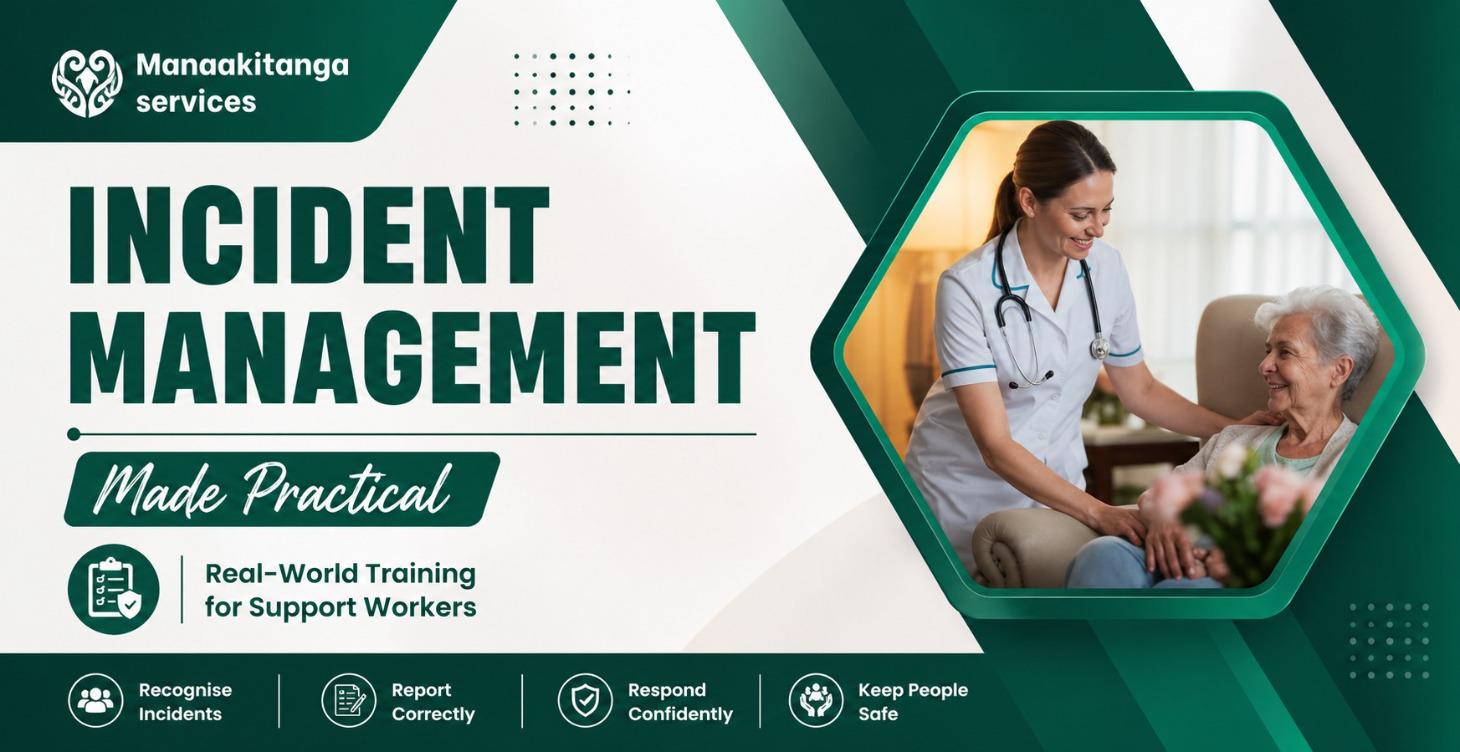 Manaakitanga services

INCIDENT MANAGEMENT

Made Practical

Real-World Training for Support Workers

Recognise Incidents

Report Correctly

Respond Confidently

Keep People Safe